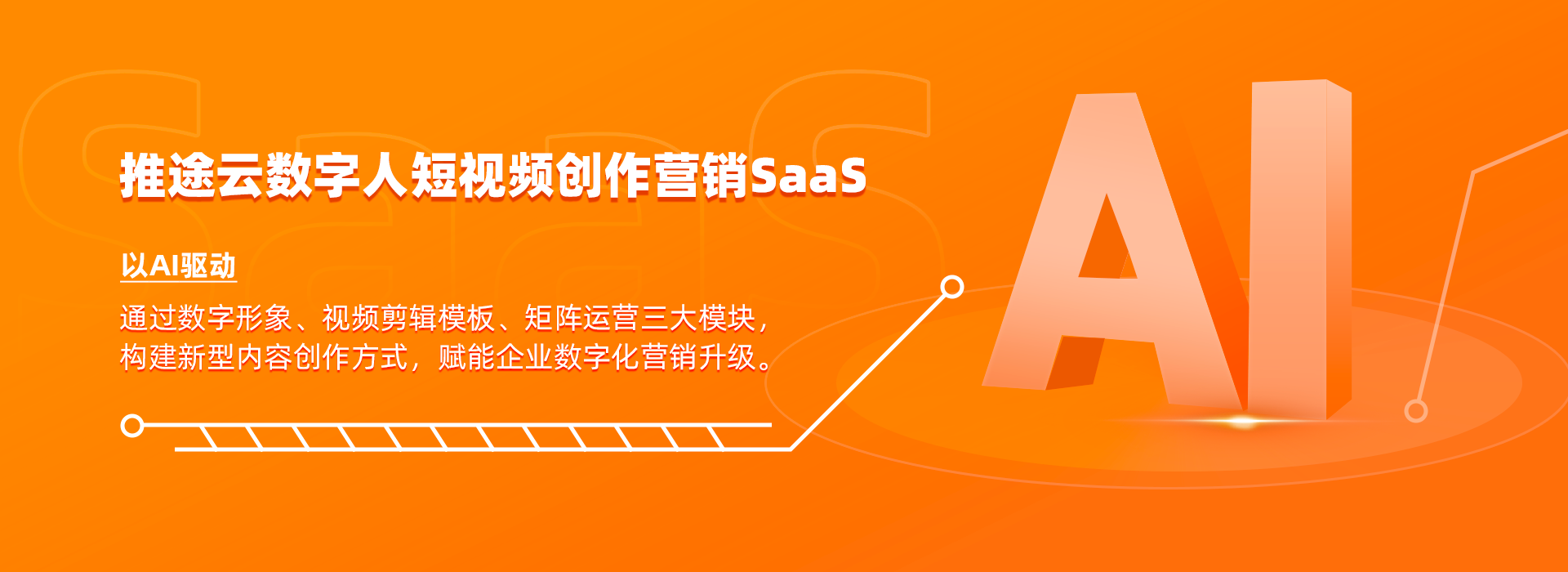 推途云数字人短视频创作营销SaaS

以AI驱动

通过数字形象、视频剪辑模板、矩阵运营三大模块，构建新型内容创作方式，赋能企业数字化营销升级。

AI